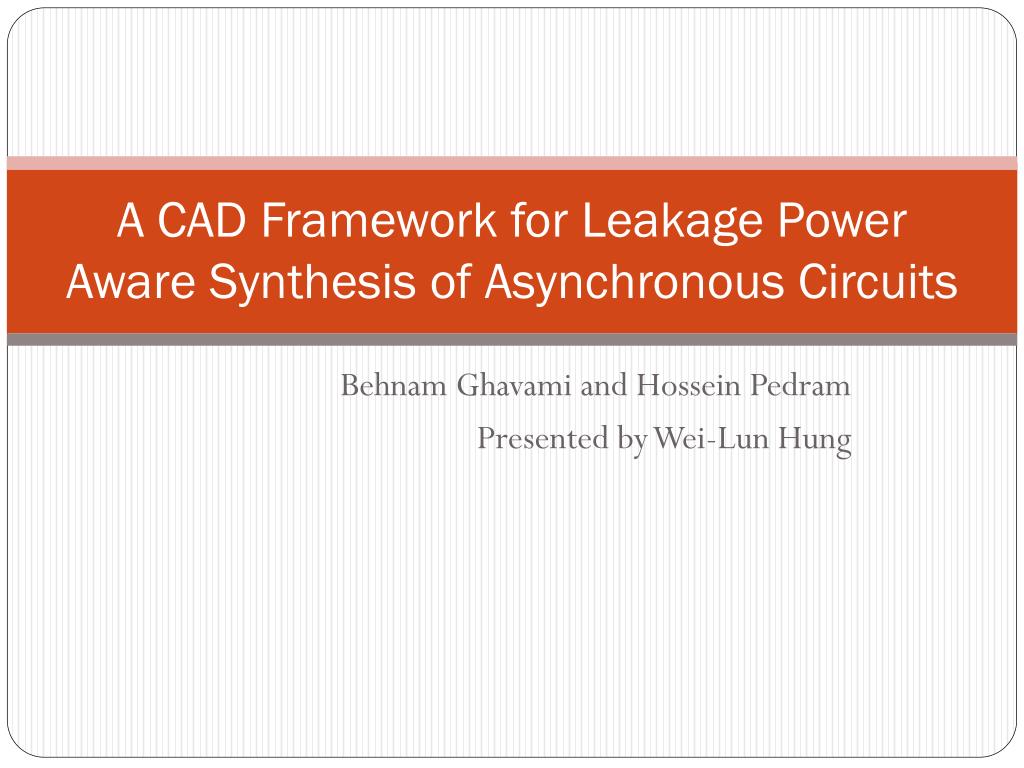 A CAD Framework for Leakage Power Aware Synthesis of Asynchronous Circuits

Behnam Ghavami and Hossein Pedram
Presented by Wei-Lun Hung